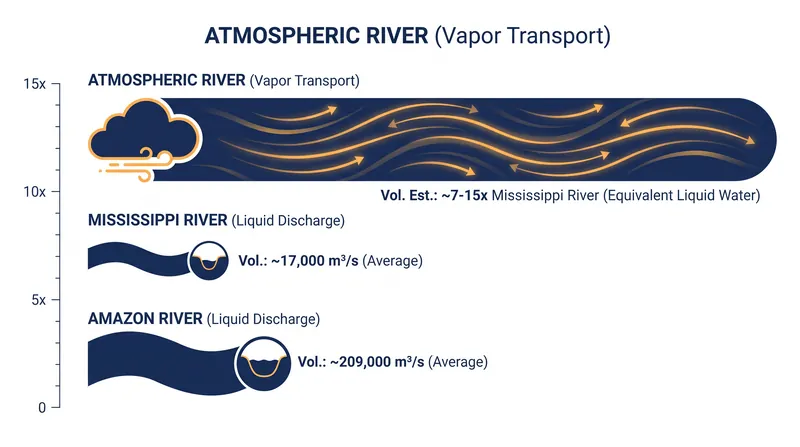 ATMOSPHERIC RIVER (Vapor Transport)

15x

10x

5x

0

ATMOSPHERIC RIVER (Vapor Transport)

Vol. Est.: ~7-15x Mississippi River (Equivalent Liquid Water)

MISSISSIPPI RIVER (Liquid Discharge)

Vol.: ~17,000 m³/s (Average)

AMAZON RIVER (Liquid Discharge)

Vol.: ~209,000 m³/s (Average)